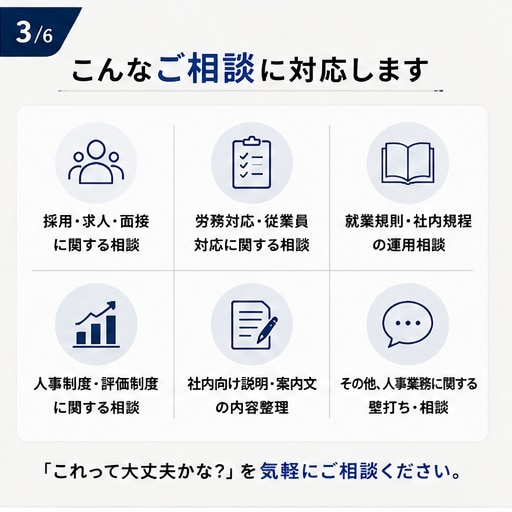 3/6

こんなご相談に対応します

採用・求人・面接
に関する相談

労務対応・従業員
対応に関する相談

就業規則・社内規程
の運用相談

人事制度・評価制度
に関する相談

社内向け説明・案内文
の内容整理

その他、人事業務に関する
壁打ち・相談

「これって大丈夫かな?」を気軽にご相談ください。